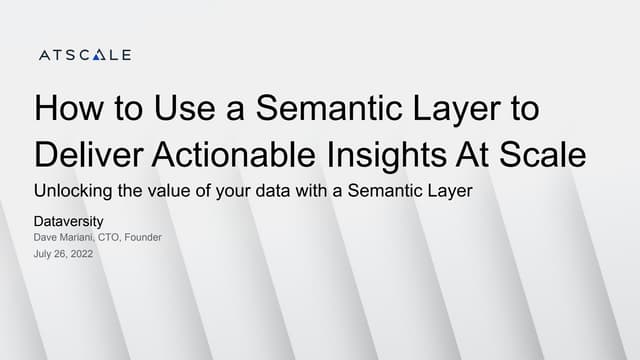 ATSCALE

How to Use a Semantic Layer to Deliver Actionable Insights At Scale

Unlocking the value of your data with a Semantic Layer

Dataversity
Dave Mariani, CTO, Founder
July 26, 2022